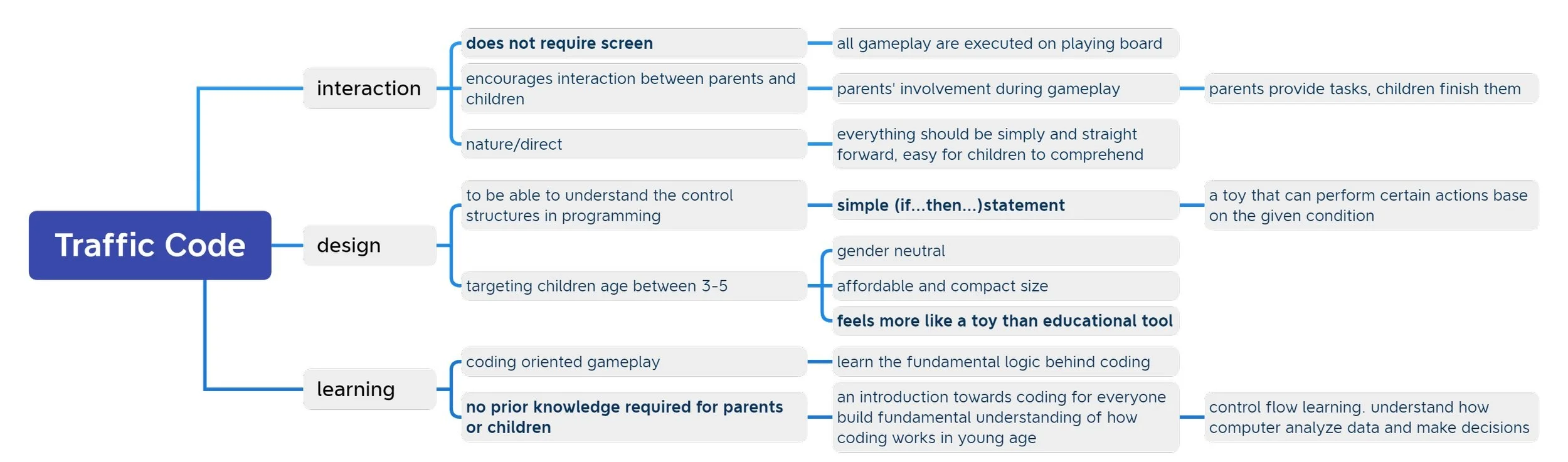 Traffic Code

interaction

does not require screen

all gameplay are executed on playing board

encourages interaction between parents and children

parents' involvement during gameplay

parents provide tasks, children finish them

nature/direct

everything should be simply and straight forward, easy for children to comprehend

design

to be able to understand the control structures in programming

simple (if...then...)statement

a toy that can perform certain actions base on the given condition

targeting children age between 3-5

gender neutral

affordable and compact size

feels more like a toy than educational tool

learning

coding oriented gameplay

learn the fundamental logic behind coding

no prior knowledge required for parents or children

an introduction towards coding for everyone build fundamental understanding of how coding works in young age

control flow learning. understand how computer analyze data and make decisions